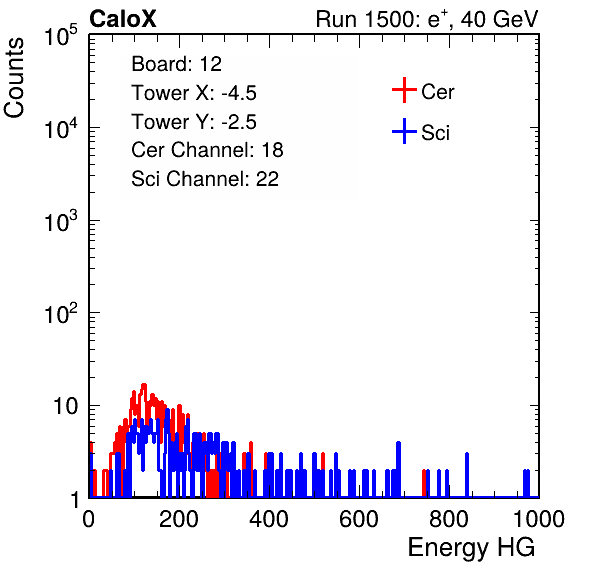 CaloX

Run 1500: $e^{+}$, 40 GeV

Counts

$10^5$

$10^4$

$10^3$

$10^2$

10

1

Board: 12
Tower X: -4.5
Tower Y: -2.5
Cer Channel: 18
Sci Channel: 22

Cer

Sci

0
200
400
600
800
1000

Energy HG